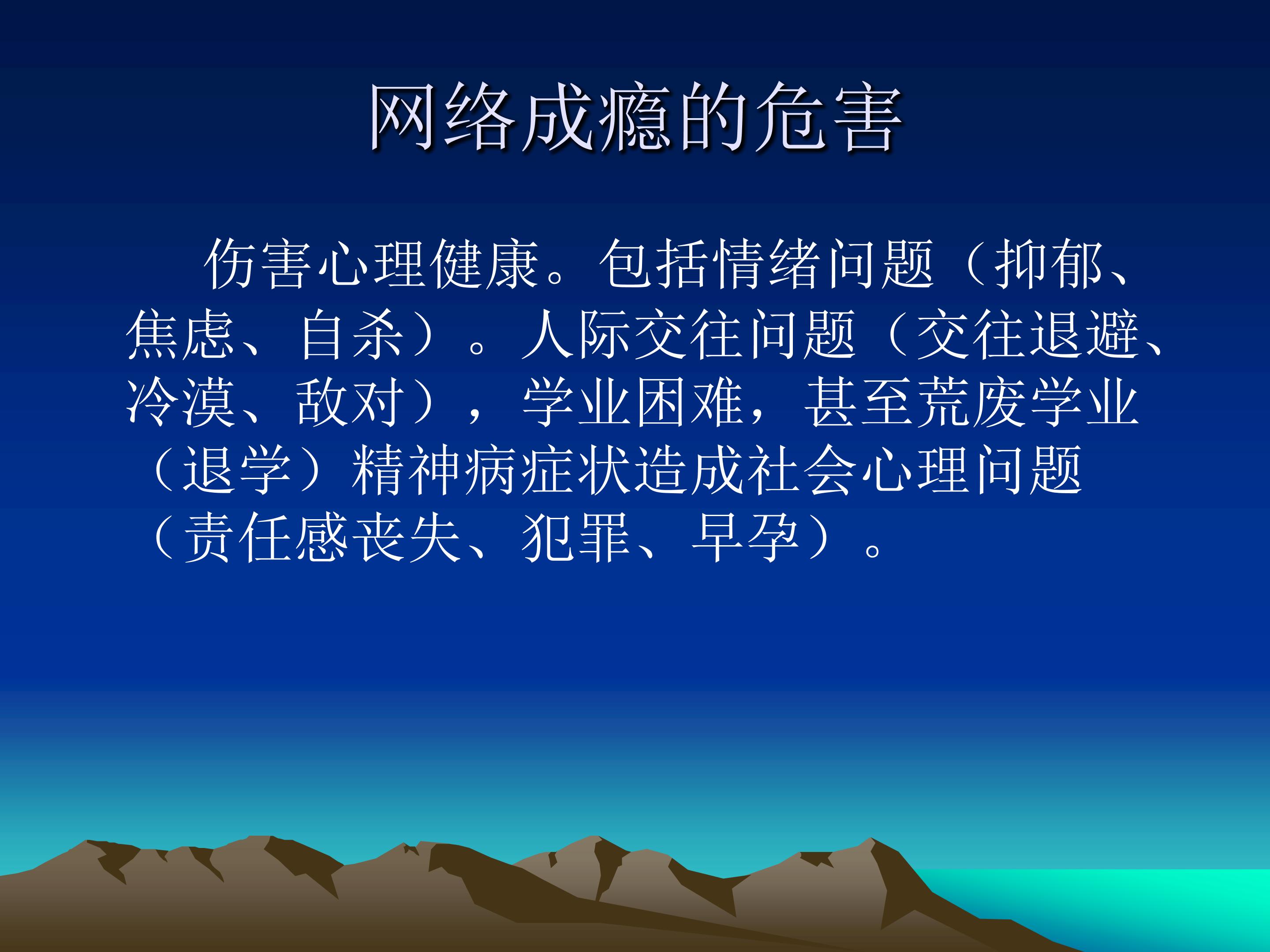 网络成瘾的危害

伤害心理健康。包括情绪问题（抑郁、焦虑、自杀）。人际交往问题（交往退避、冷漠、敌对），学业困难，甚至荒废学业（退学）精神病症状造成社会心理问题（责任感丧失、犯罪、早孕）。